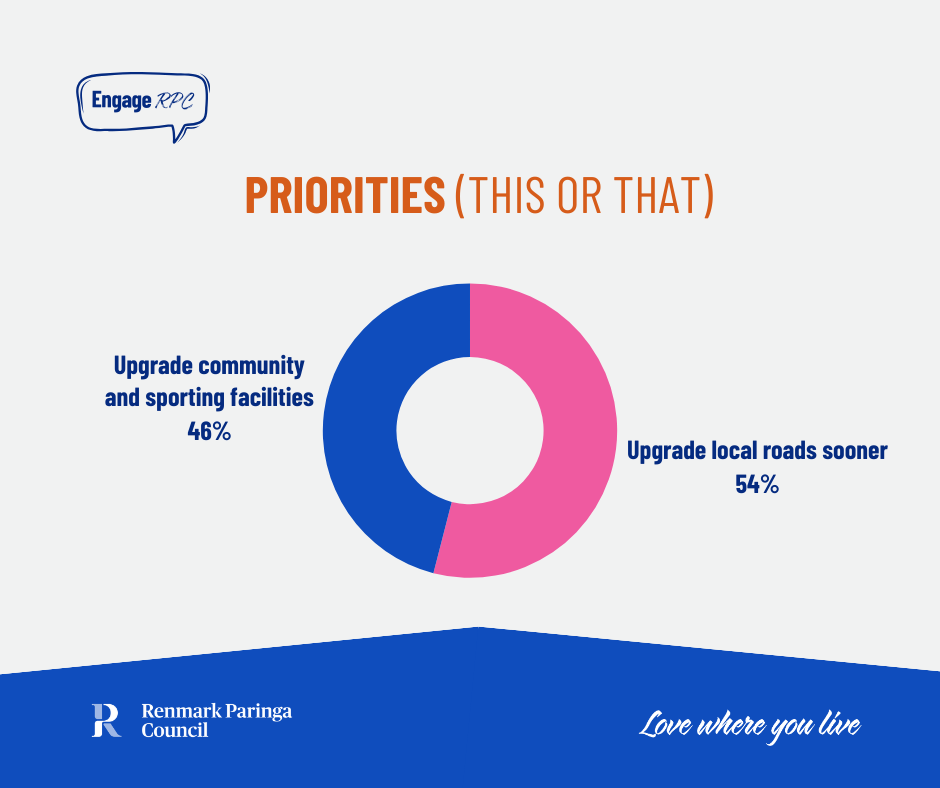 Engage RPC

PRIORITIES (THIS OR THAT)

Upgrade community and sporting facilities
46%

Upgrade local roads sooner
54%

Renmark Paringa Council

Love where you live